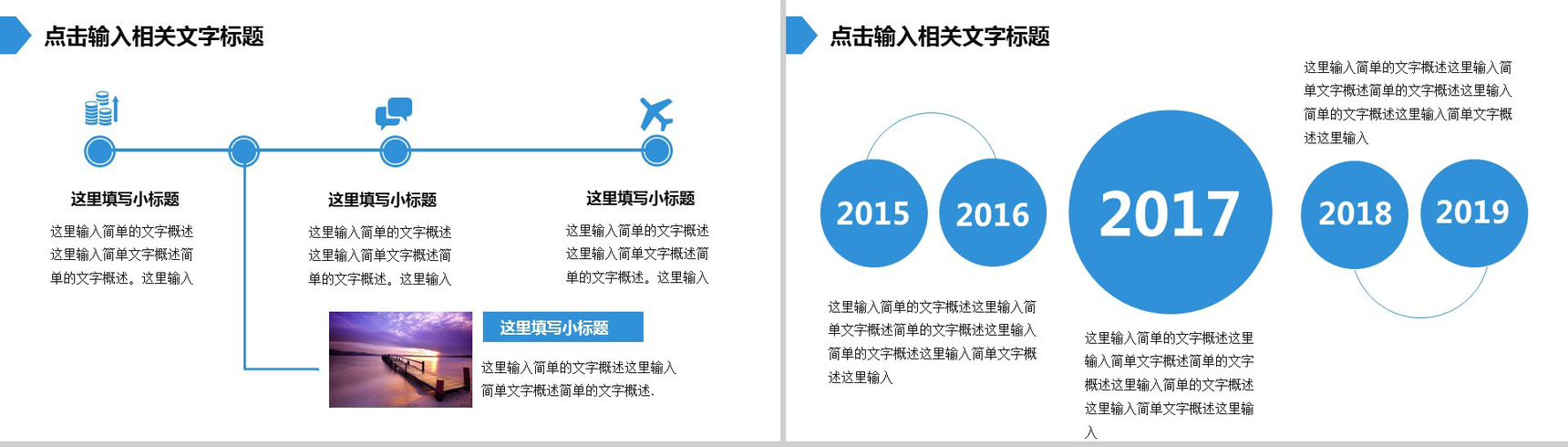 点击输入相关文字标题

这里填写小标题

这里输入简单的文字概述这里输入简单文字概述简单的文字概述。这里输入

这里填写小标题

这里输入简单的文字概述这里输入简单文字概述简单的文字概述。这里输入

这里填写小标题

这里输入简单的文字概述这里输入简单文字概述简单的文字概述。这里输入

这里填写小标题

这里输入简单的文字概述这里输入简单文字概述简单的文字概述.

点击输入相关文字标题

这里输入简单的文字概述这里输入简单文字概述简单的文字概述这里输入简单的文字概述这里输入简单文字概述这里输入

2015

2016

2017

2018

2019

这里输入简单的文字概述这里输入简单文字概述简单的文字概述这里输入简单的文字概述这里输入简单文字概述这里输入

这里输入简单的文字概述这里输入简单文字概述简单的文字概述这里输入简单的文字概述这里输入简单文字概述这里输入